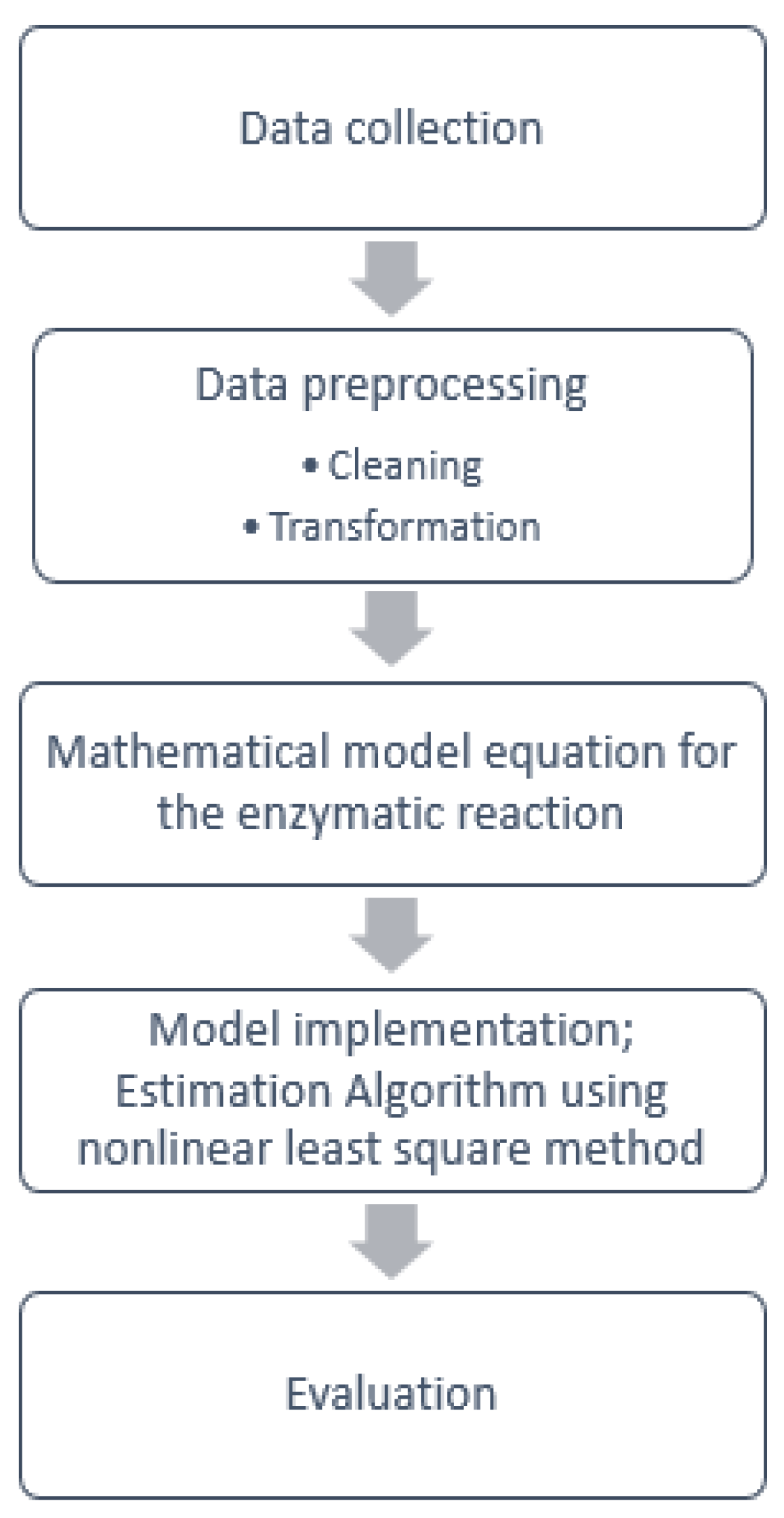 Data collection

Data preprocessing
• Cleaning
• Transformation

Mathematical model equation for the enzymatic reaction

Model implementation; Estimation Algorithm using nonlinear least square method

Evaluation